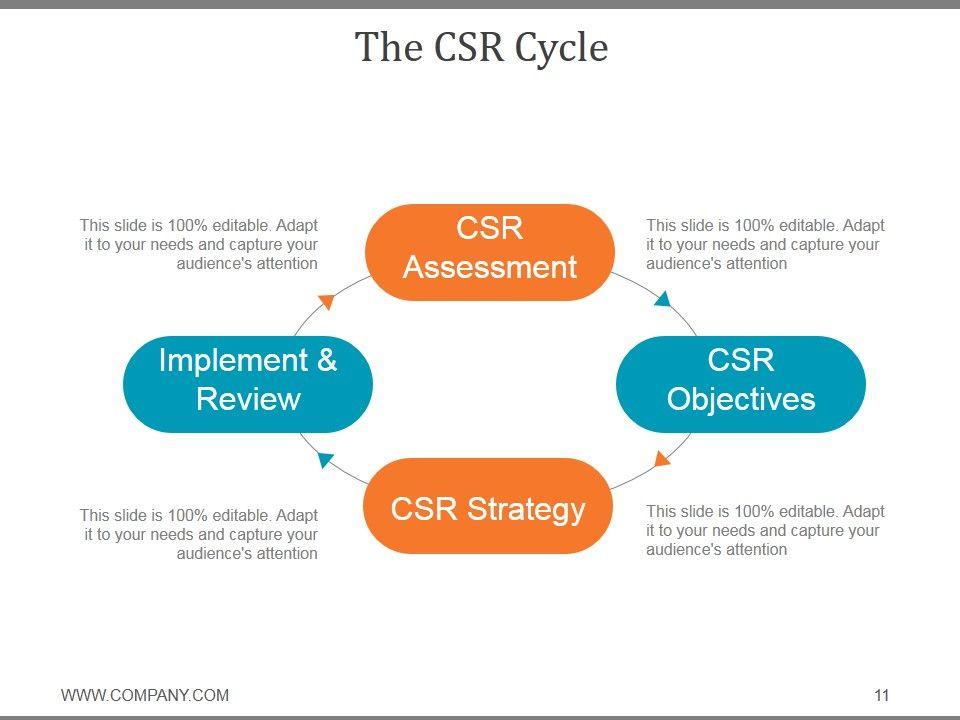 The CSR Cycle

This slide is 100% editable. Adapt it to your needs and capture your audience's attention

CSR Assessment

This slide is 100% editable. Adapt it to your needs and capture your audience's attention

Implement & Review

CSR Objectives

This slide is 100% editable. Adapt it to your needs and capture your audience's attention

CSR Strategy

This slide is 100% editable. Adapt it to your needs and capture your audience's attention

WWW.COMPANY.COM

11